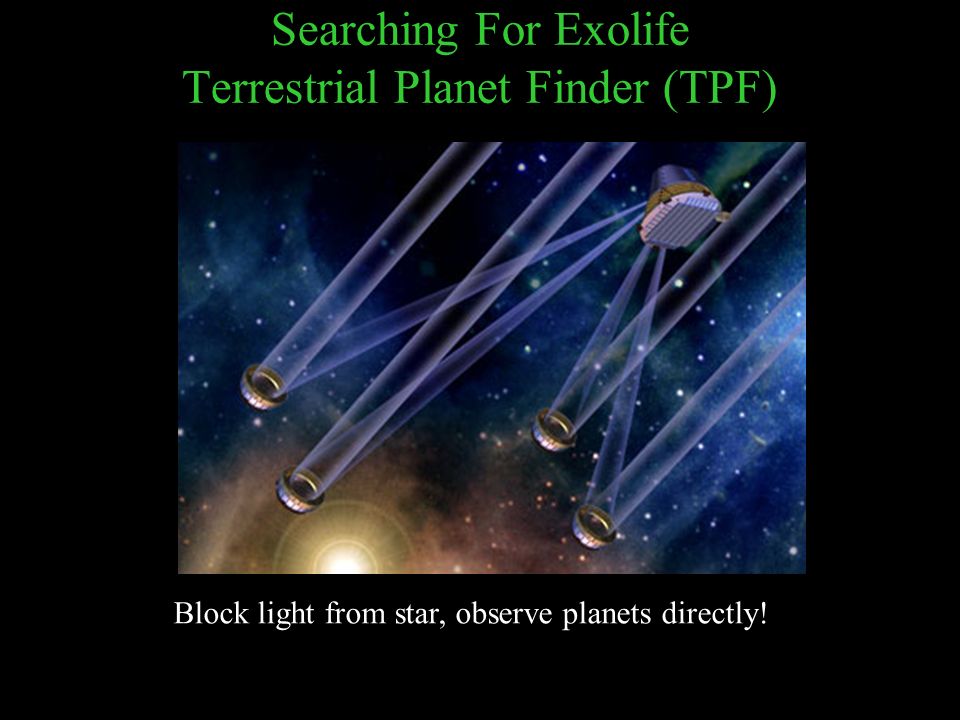 Searching For Exolife
Terrestrial Planet Finder (TPF)

Block light from star, observe planets directly!